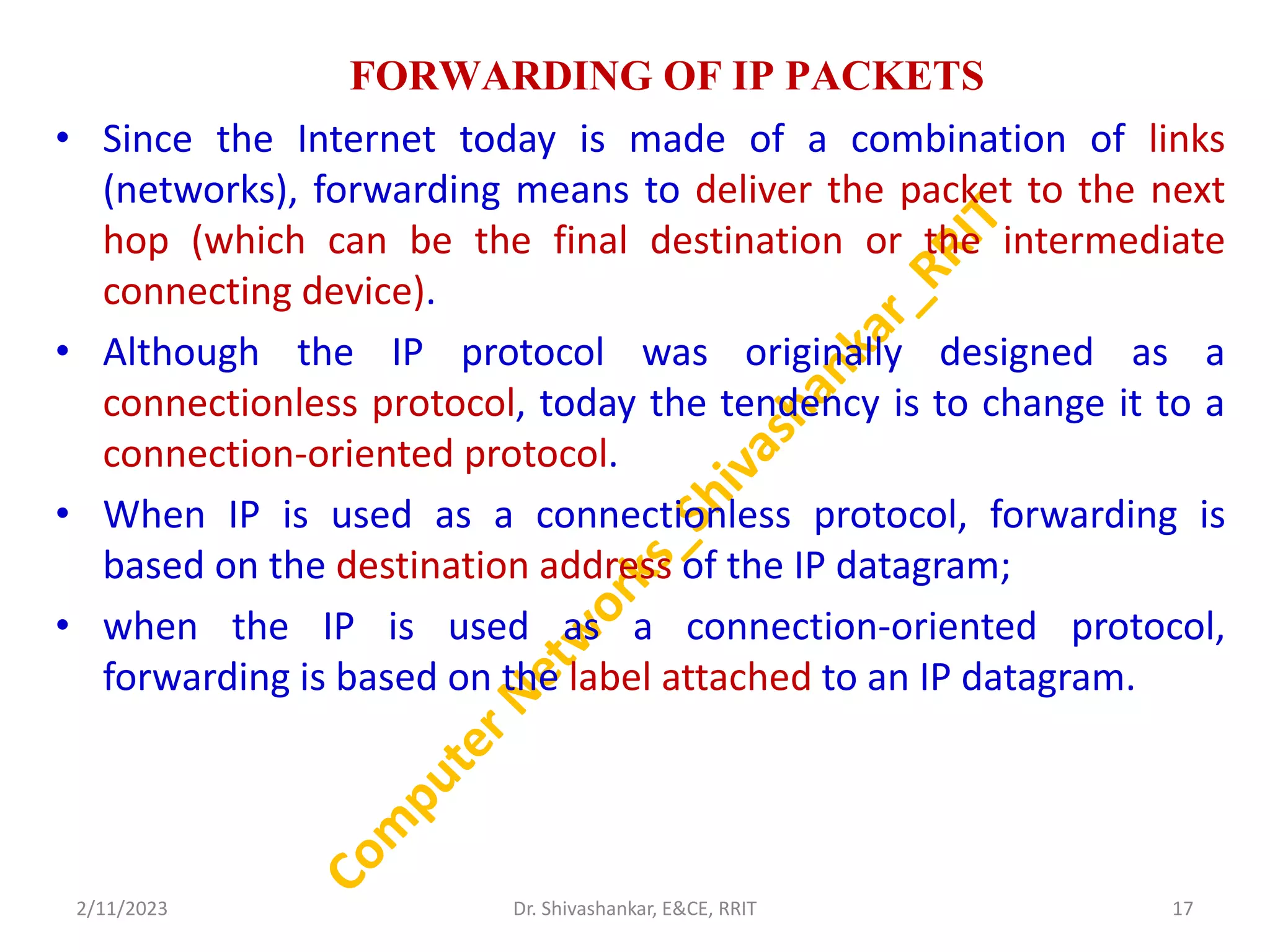 FORWARDING OF IP PACKETS

• Since the Internet today is made of a combination of links (networks), forwarding means to deliver the packet to the next hop (which can be the final destination or the intermediate connecting device).

• Although the IP protocol was originally designed as a connectionless protocol, today the tendency is to change it to a connection-oriented protocol.

• When IP is used as a connectionless protocol, forwarding is based on the destination address of the IP datagram;

• when the IP is used as a connection-oriented protocol, forwarding is based on the label attached to an IP datagram.

Computer Networks_Shivashankar_RRIT

2/11/2023

Dr. Shivashankar, E&CE, RRIT

17